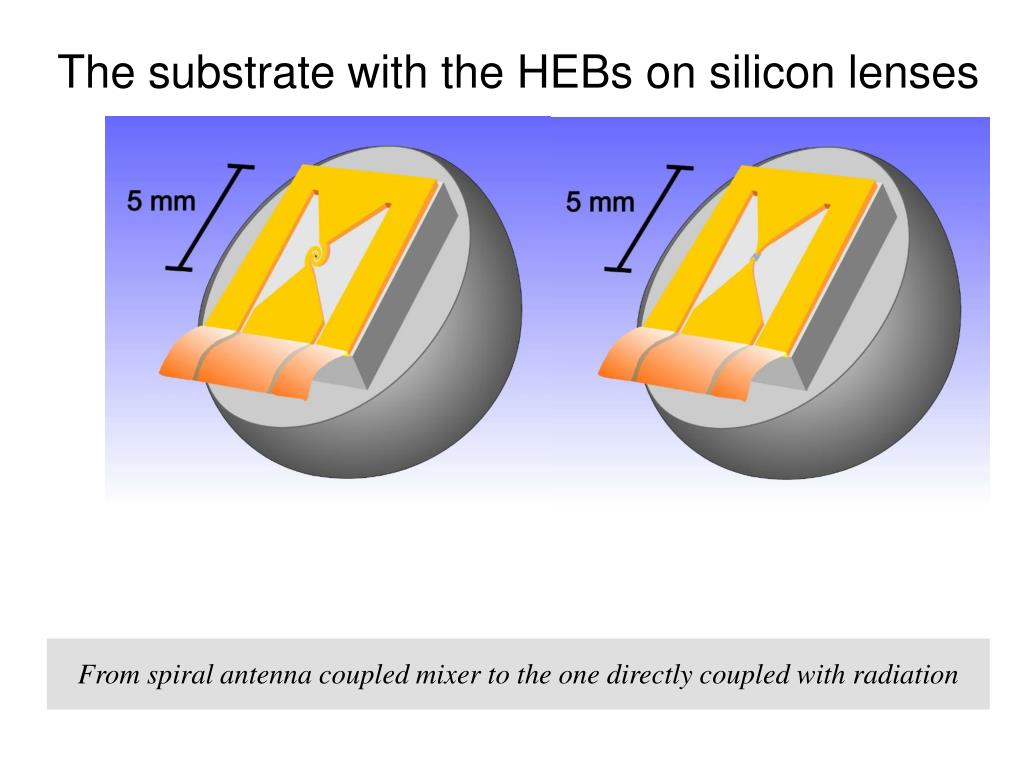 The substrate with the HEBs on silicon lenses

5 mm

5 mm

From spiral antenna coupled mixer to the one directly coupled with radiation